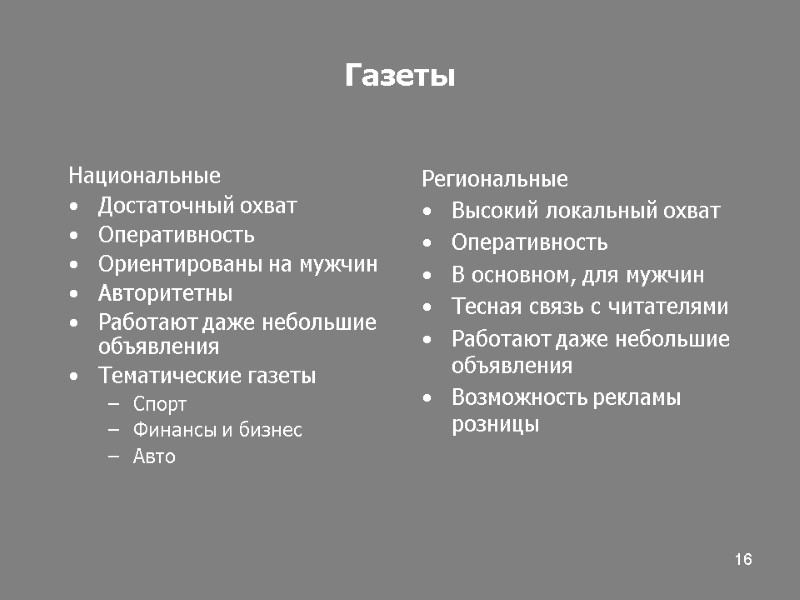 Газеты

Национальные
• Достаточный охват
• Оперативность
• Ориентированы на мужчин
• Авторитетны
• Работают даже небольшие объявления
• Тематические газеты
– Спорт
– Финансы и бизнес
– Авто

Региональные
• Высокий локальный охват
• Оперативность
• В основном, для мужчин
• Тесная связь с читателями
• Работают даже небольшие объявления
• Возможность рекламы розницы

16